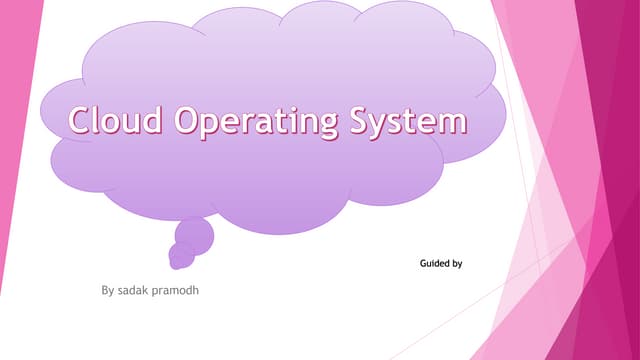 Cloud Operating System

Guided by

By sadak pramodh